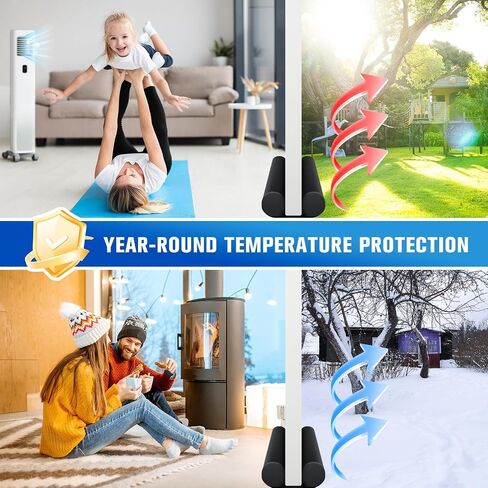 YEAR-ROUND TEMPERATURE PROTECTION